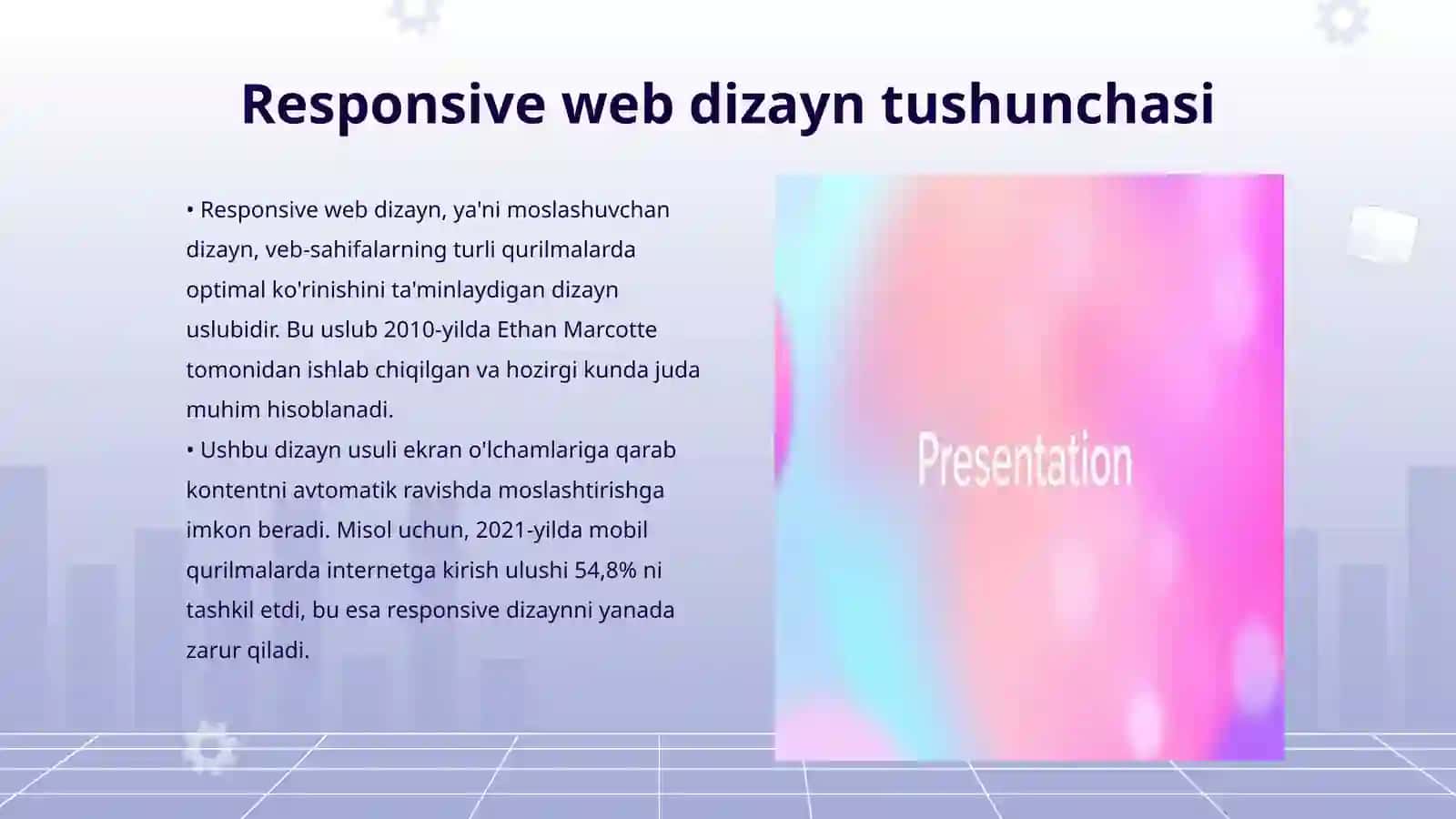 Responsive web dizayn tushunchasi

• Responsive web dizayn, ya'ni moslashuvchan dizayn, veb-sahifalarning turli qurilmalarda optimal ko'rinishini ta'minlaydigan dizayn uslubidir. Bu uslub 2010-yilda Ethan Marcotte tomonidan ishlab chiqilgan va hozirgi kunda juda muhim hisoblanadi.
• Ushbu dizayn usuli ekran o'lchamlariga qarab kontentni avtomatik ravishda moslashtirishga imkon beradi. Misol uchun, 2021-yilda mobil qurilmalarda internetga kirish ulushi 54,8% ni tashkil etdi, bu esa responsive dizaynni yanada zarur qiladi.

Presentation